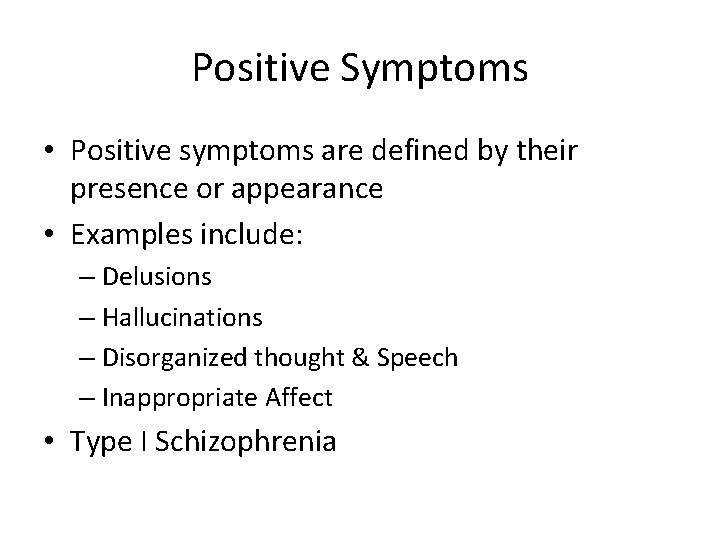 Positive Symptoms

• Positive symptoms are defined by their presence or appearance
• Examples include:
– Delusions
– Hallucinations
– Disorganized thought & Speech
– Inappropriate Affect
• Type I Schizophrenia